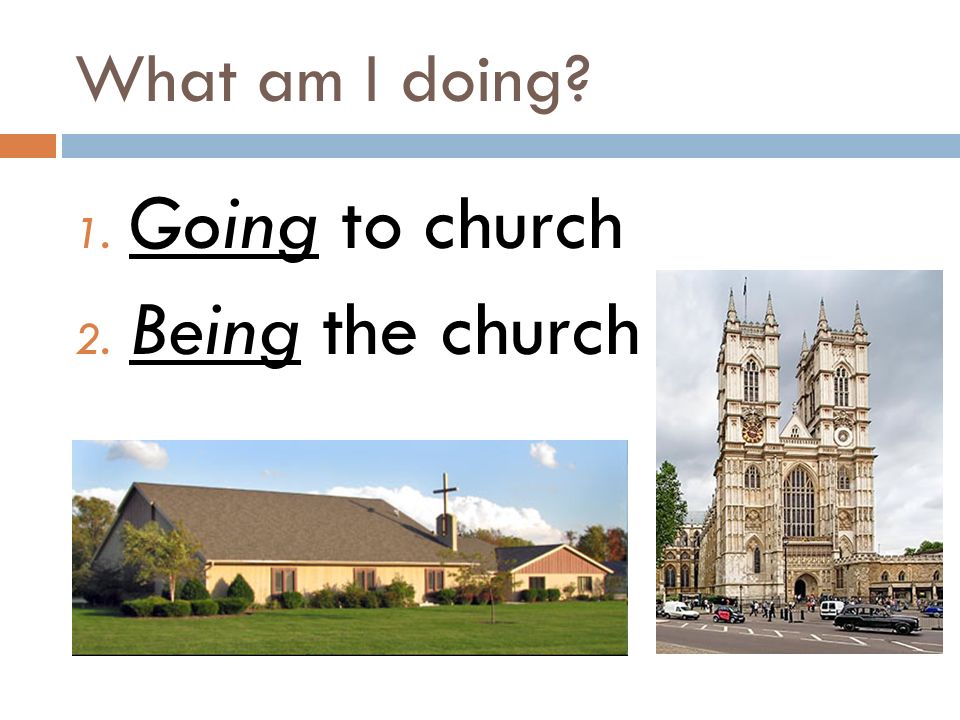 What am I doing?

1. Going to church
2. Being the church